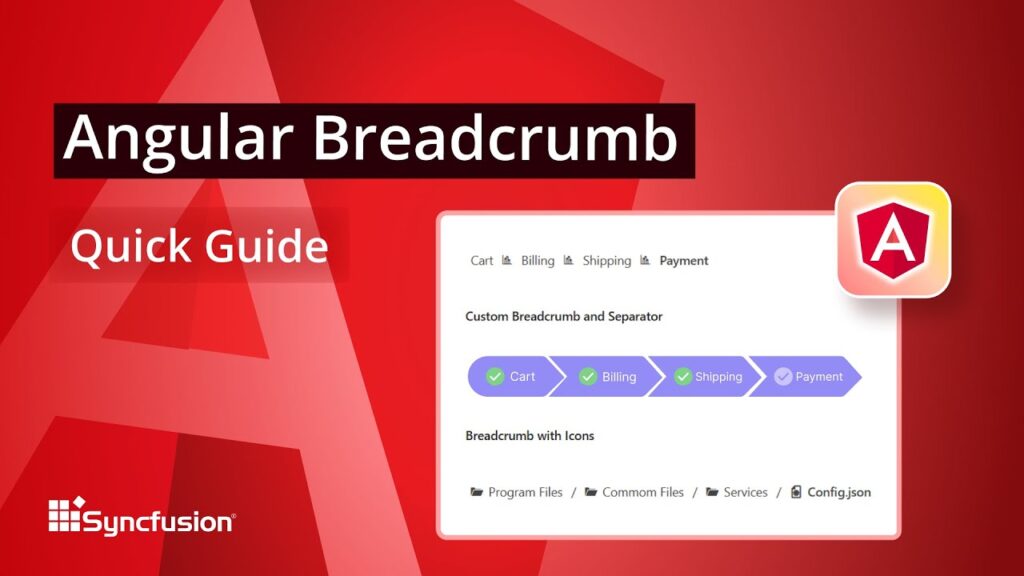 Angular Breadcrumb

Quick Guide

Cart Billing Shipping Payment

Custom Breadcrumb and Separator

Cart Billing Shipping Payment

Breadcrumb with Icons

Program Files / Commom Files / Services / Config.json

A

Syncfusion®